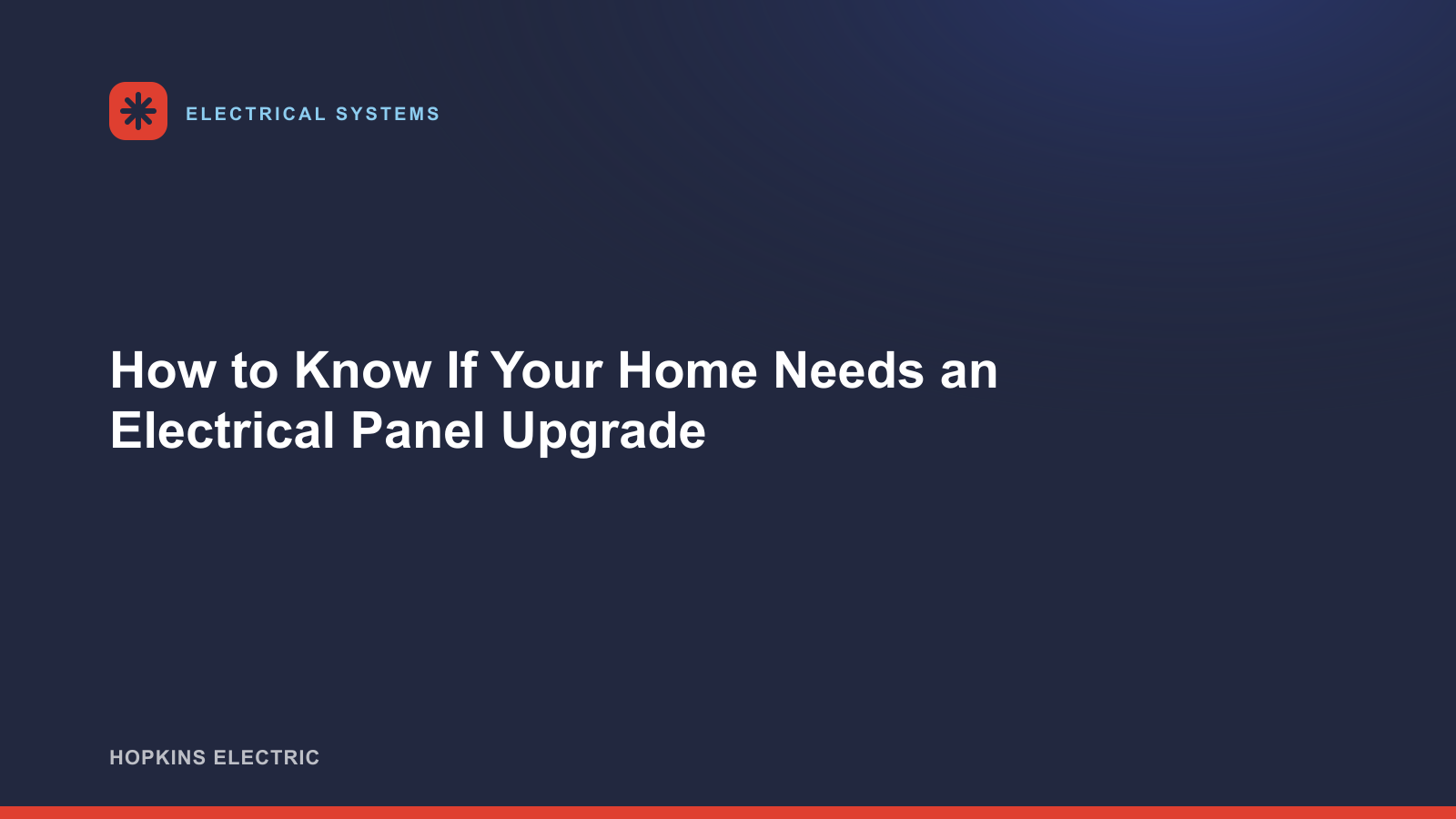 ELECTRICAL SYSTEMS

How to Know If Your Home Needs an Electrical Panel Upgrade

HOPKINS ELECTRIC